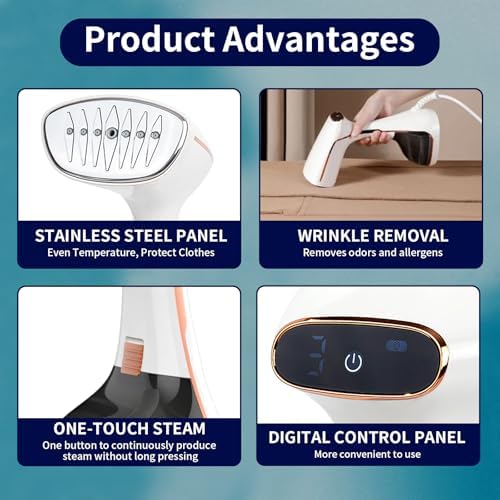 Product Advantages

STAINLESS STEEL PANEL
Even Temperature, Protect Clothes

WRINKLE REMOVAL
Removes odors and allergens

ONE-TOUCH STEAM
One button to continuously produce steam without long pressing

DIGITAL CONTROL PANEL
More convenient to use